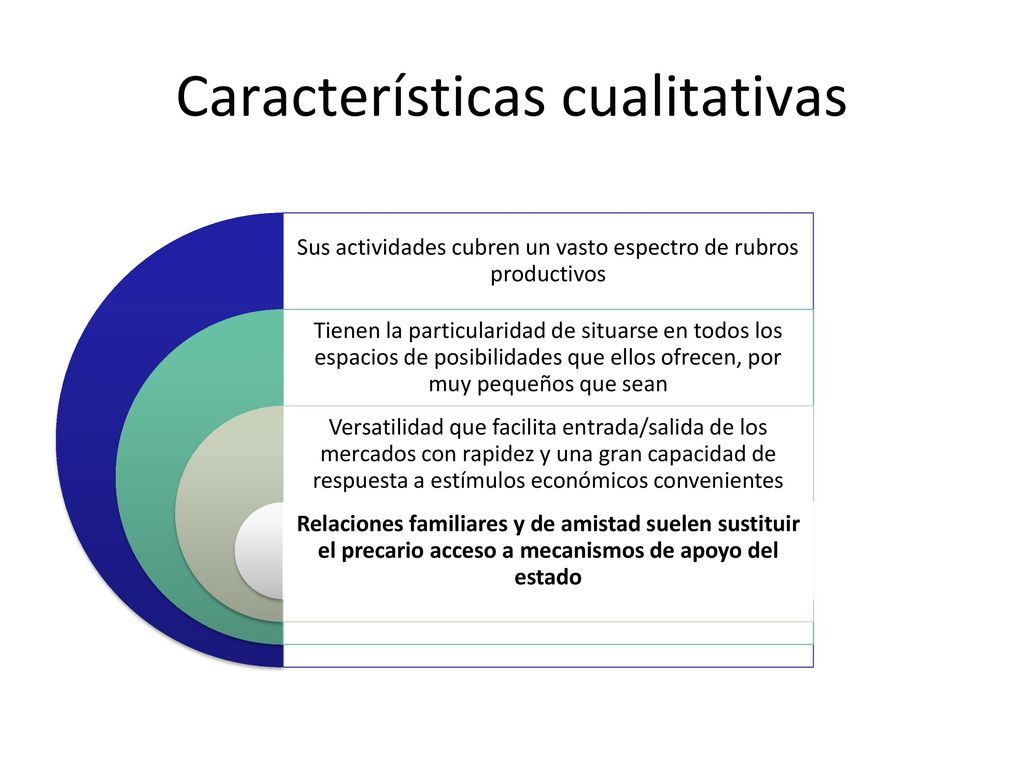 Características cualitativas

Sus actividades cubren un vasto espectro de rubros productivos

Tienen la particularidad de situarse en todos los espacios de posibilidades que ellos ofrecen, por muy pequeños que sean

Versatilidad que facilita entrada/salida de los mercados con rapidez y una gran capacidad de respuesta a estímulos económicos convenientes

Relaciones familiares y de amistad suelen sustituir el precario acceso a mecanismos de apoyo del estado